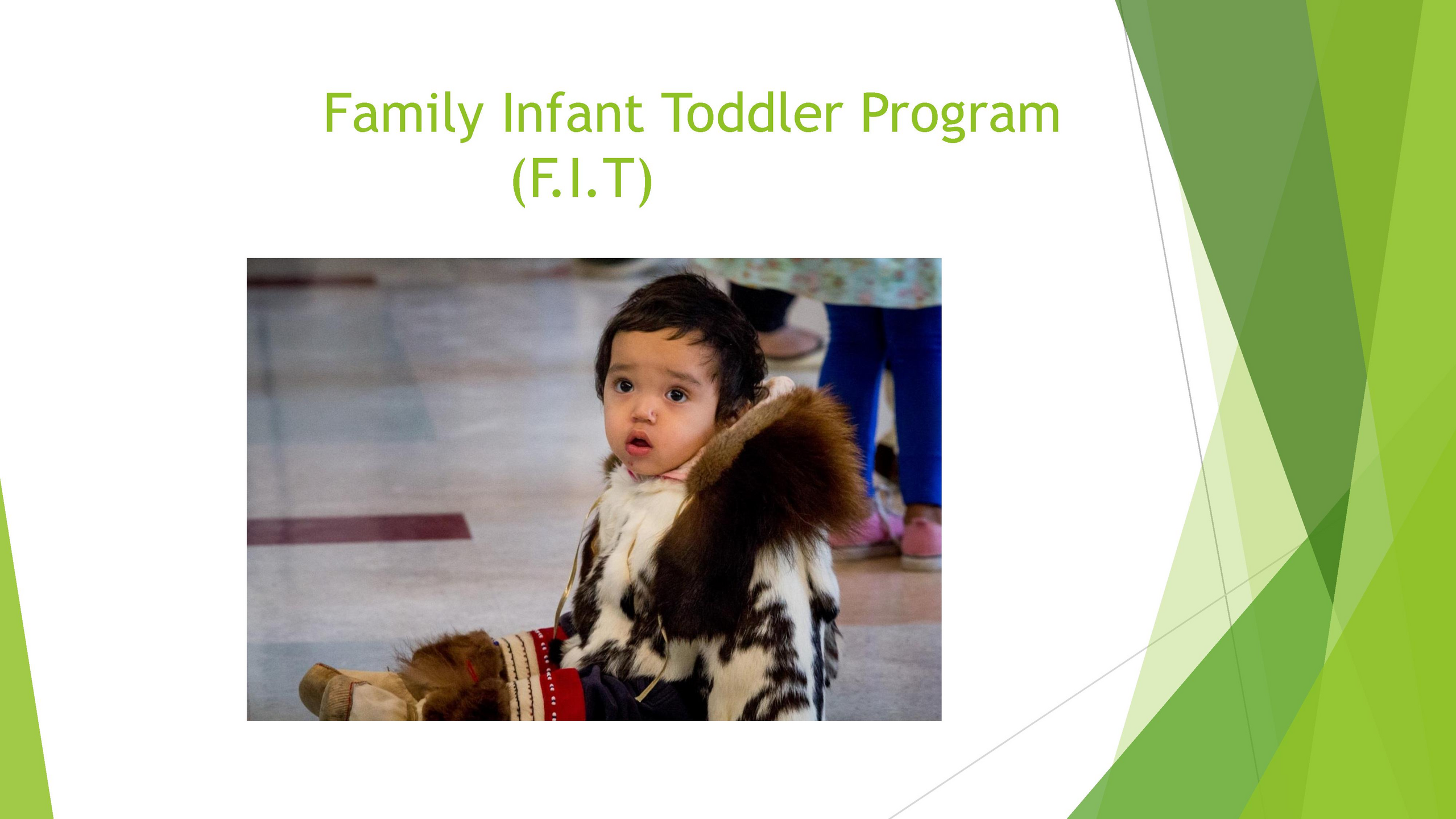 Family Infant Toddler Program (F.I.T)